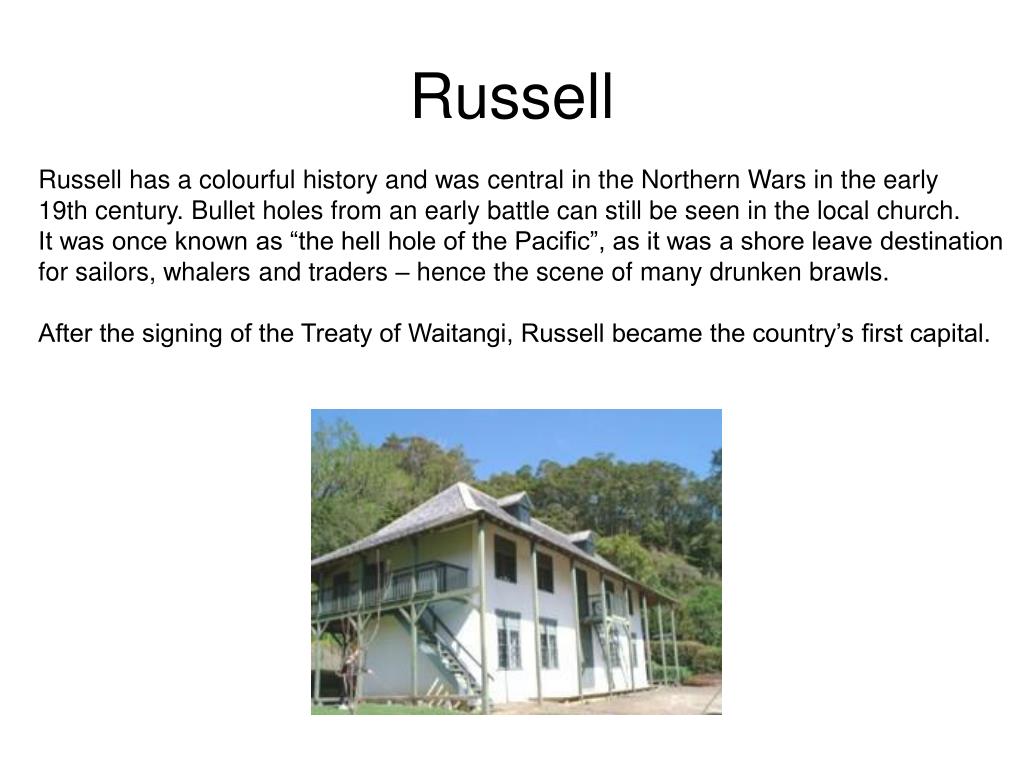 Russell

Russell has a colourful history and was central in the Northern Wars in the early 19th century. Bullet holes from an early battle can still be seen in the local church.
It was once known as “the hell hole of the Pacific”, as it was a shore leave destination for sailors, whalers and traders – hence the scene of many drunken brawls.

After the signing of the Treaty of Waitangi, Russell became the country’s first capital.